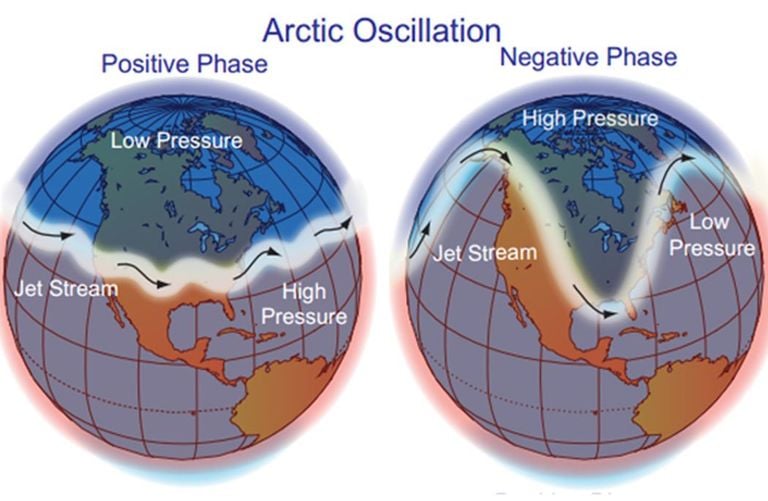 Arctic Oscillation

Positive Phase

Low Pressure

Jet Stream

High Pressure

Negative Phase

High Pressure

Jet Stream

Low Pressure